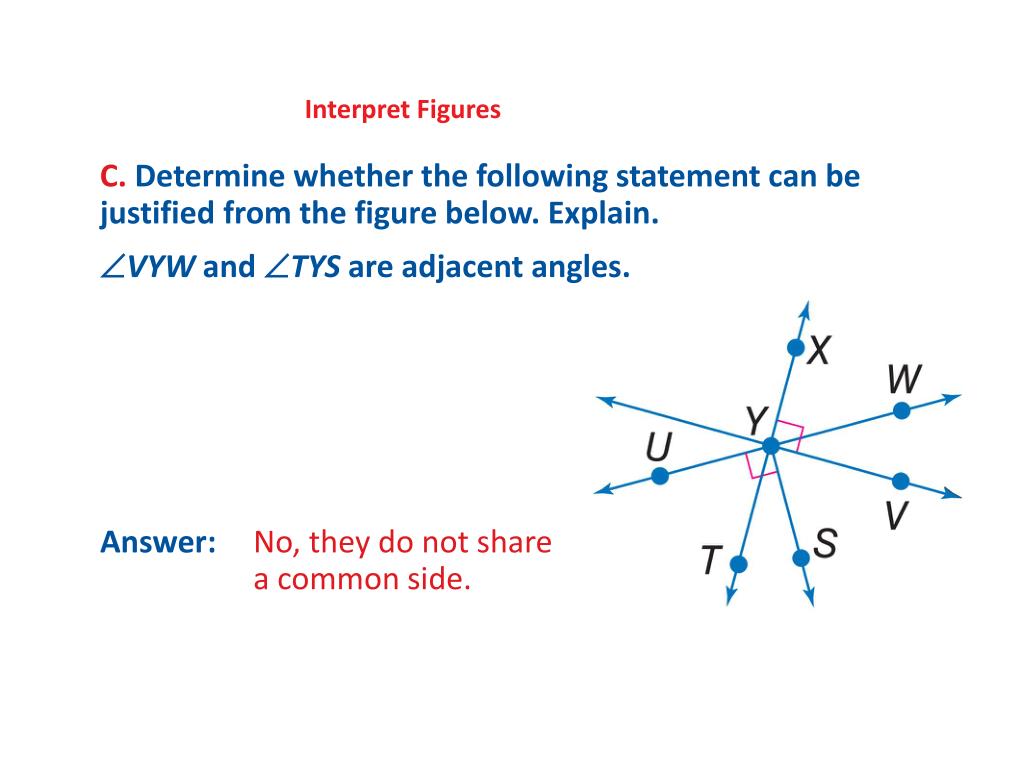 Interpret Figures

C. Determine whether the following statement can be justified from the figure below. Explain.

$\angle VYW$ and $\angle TYS$ are adjacent angles.

X

W

Y

U

V

T

S

Answer: No, they do not share a common side.